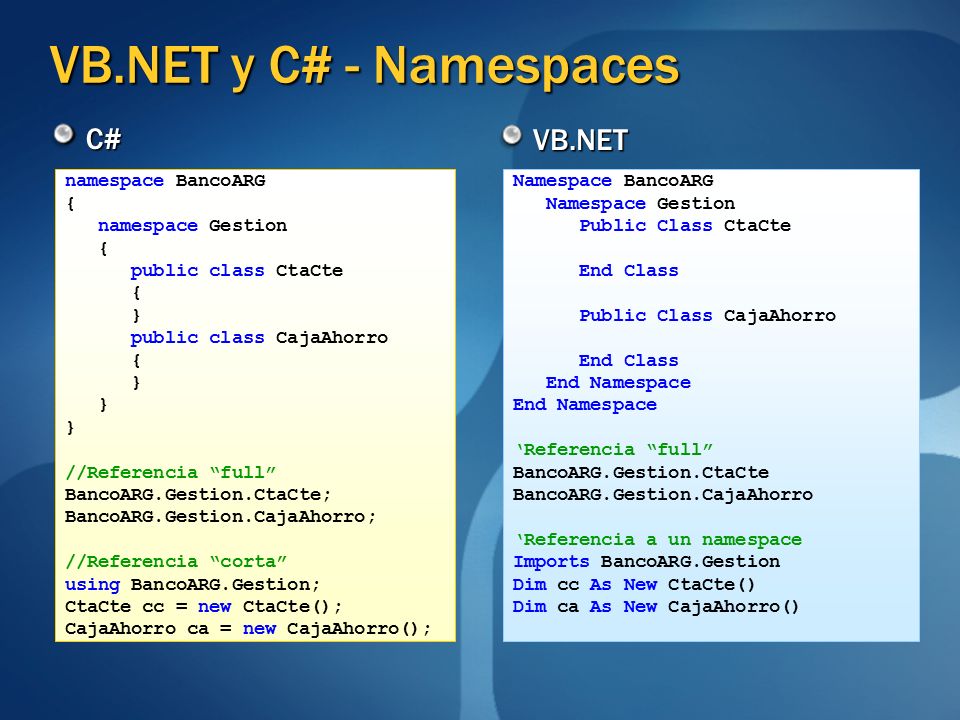 VB.NET y C# - Namespaces

C#

namespace BancoARG
{
   namespace Gestion
   {
      public class CtaCte
      {
      }
      public class CajaAhorro
      {
      }
   }
}

//Referencia “full”
BancoARG.Gestion.CtaCte;
BancoARG.Gestion.CajaAhorro;

//Referencia “corta”
using BancoARG.Gestion;
CtaCte cc = new CtaCte();
CajaAhorro ca = new CajaAhorro();

VB.NET

Namespace BancoARG
   Namespace Gestion
      Public Class CtaCte

      End Class

      Public Class CajaAhorro

      End Class
   End Namespace
End Namespace

‘Referencia “full”
BancoARG.Gestion.CtaCte
BancoARG.Gestion.CajaAhorro

‘Referencia a un namespace
Imports BancoARG.Gestion
Dim cc As New CtaCte()
Dim ca As New CajaAhorro()